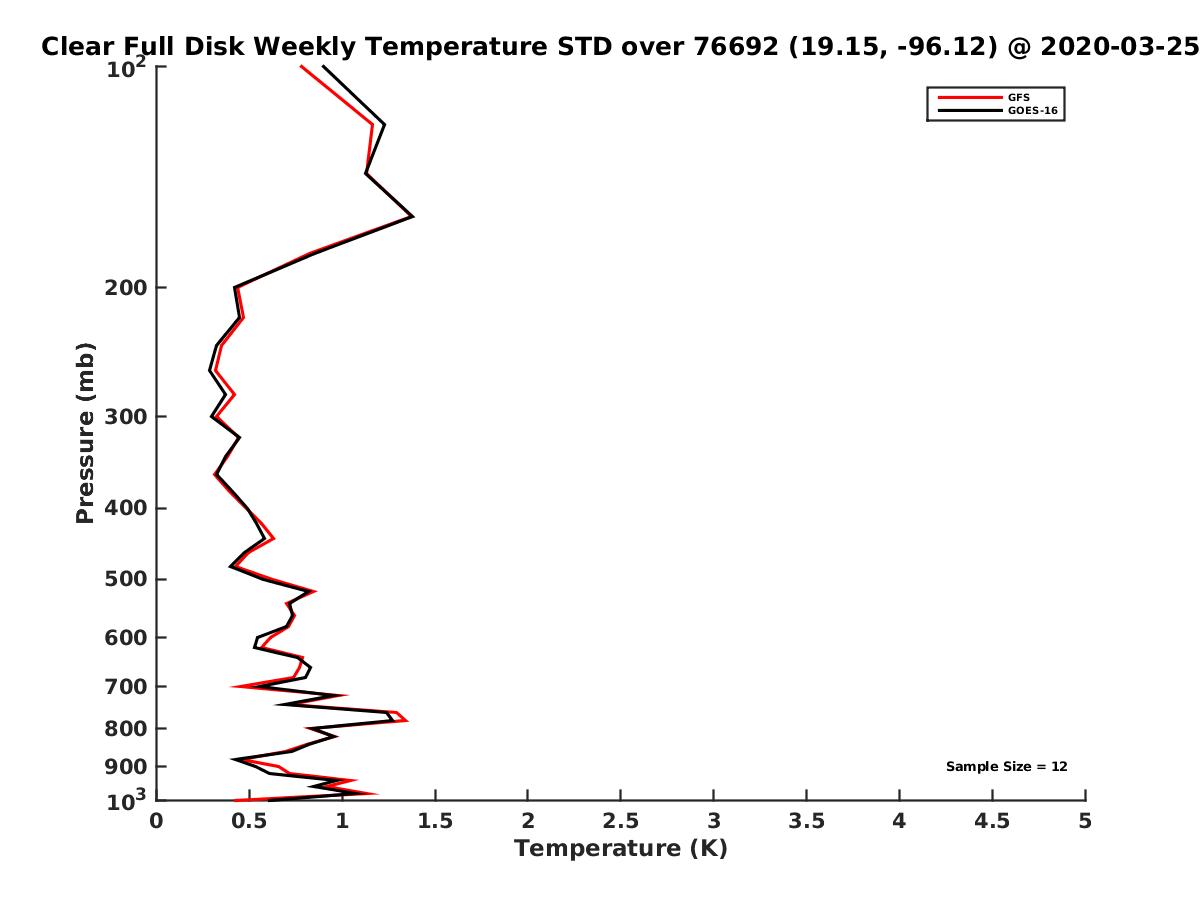 Clear Full Disk Weekly Temperature STD over 76692 (19.15, -96.12) @ 2020-03-25

GFS
GOES-16

Pressure (mb)

$10^2$
200
300
400
500
600
700
800
900
$10^3$

Sample Size = 12

0 0.5 1 1.5 2 2.5 3 3.5 4 4.5 5

Temperature (K)